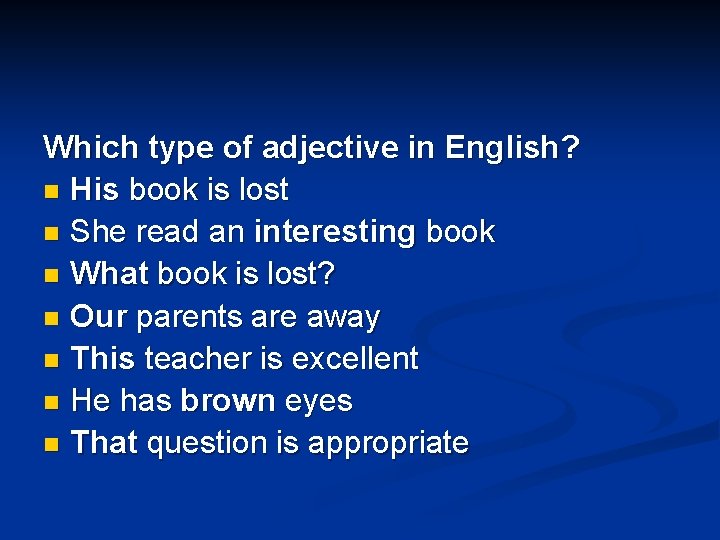 Which type of adjective in English?

- His book is lost
- She read an interesting book
- What book is lost?
- Our parents are away
- This teacher is excellent
- He has brown eyes
- That question is appropriate